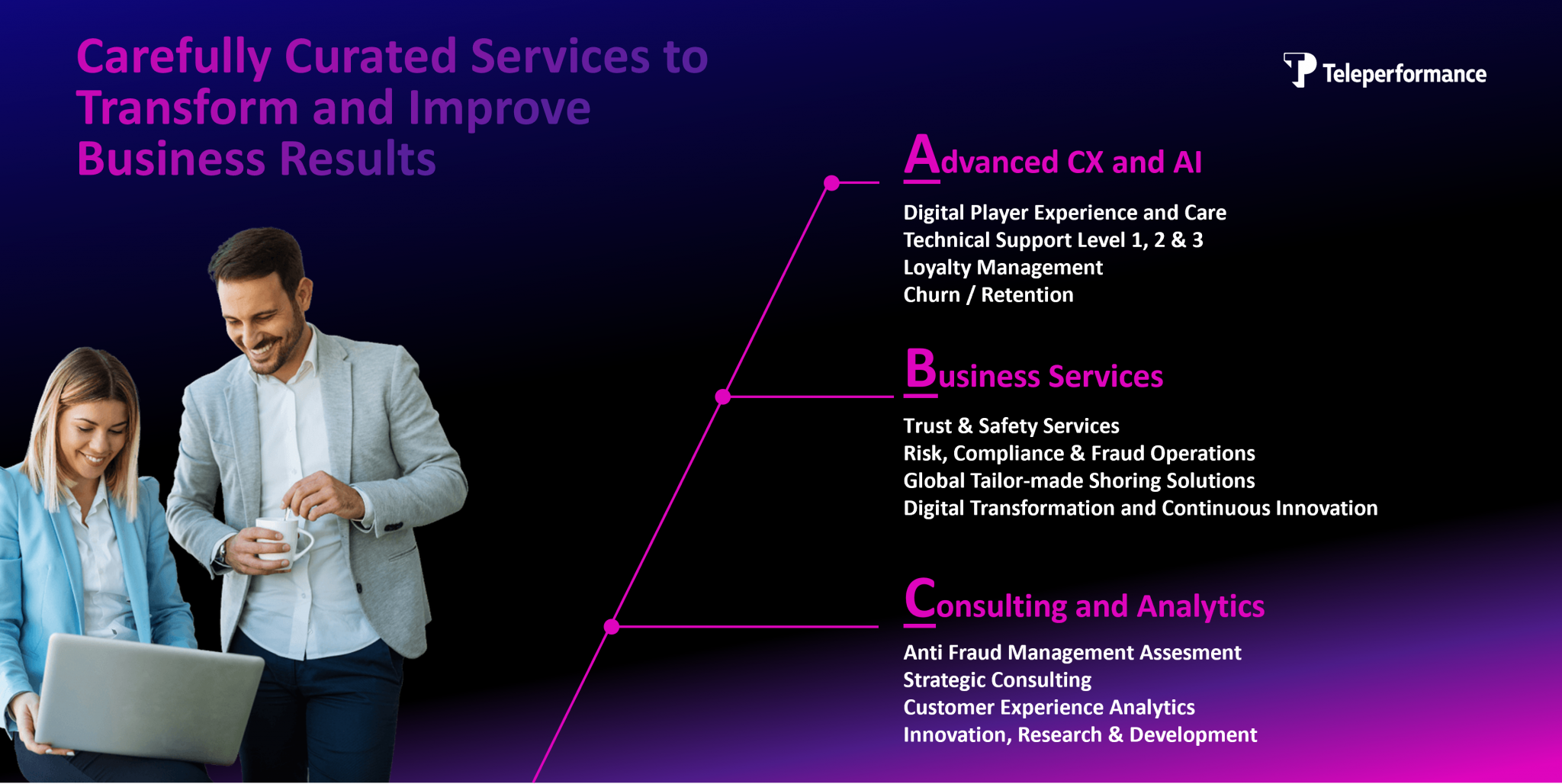 Carefully Curated Services to Transform and Improve Business Results

Teleperformance

Advanced CX and AI

Digital Player Experience and Care
Technical Support Level 1, 2 & 3
Loyalty Management
Churn / Retention

Business Services

Trust & Safety Services
Risk, Compliance & Fraud Operations
Global Tailor-made Shoring Solutions
Digital Transformation and Continuous Innovation

Consulting and Analytics

Anti Fraud Management Assesment
Strategic Consulting
Customer Experience Analytics
Innovation, Research & Development